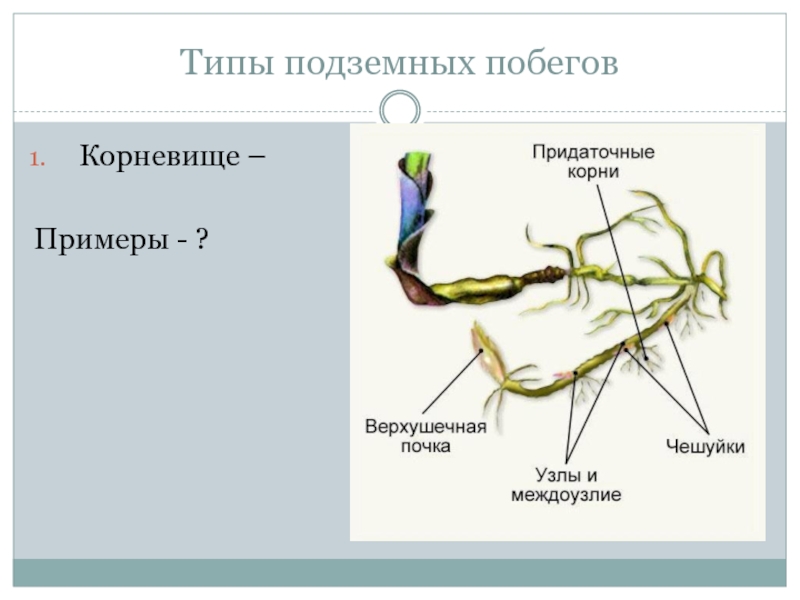 Типы подземных побегов

1. Корневище –

Примеры - ?

Придаточные корни

Верхушечная почка

Узлы и междоузлие

Чешуйки